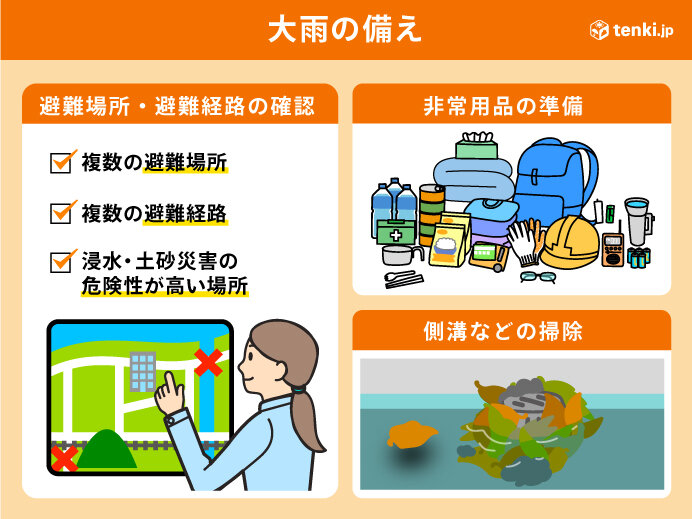 大雨の備え

tenki.jp

避難場所・避難経路の確認

複数の避難場所

複数の避難経路

浸水・土砂災害の危険性が高い場所

非常用品の準備

側溝などの掃除